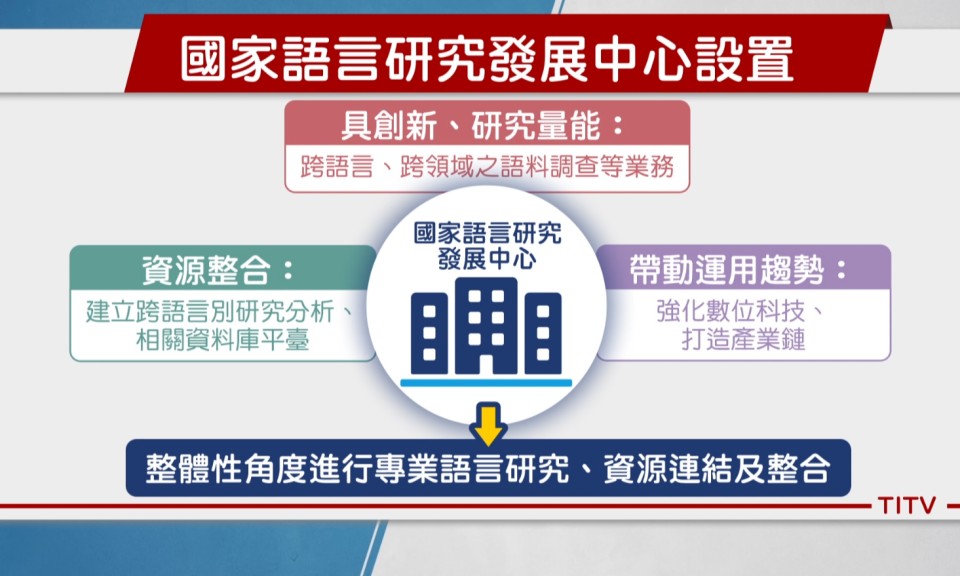 國家語言研究發展中心設置

具創新、研究量能：
跨語言、跨領域之語料調查等業務

資源整合：
建立跨語言別研究分析、相關資料庫平臺

國家語言研究發展中心

帶動運用趨勢：
強化數位科技、打造產業鏈

整體性角度進行專業語言研究、資源連結及整合

TITV